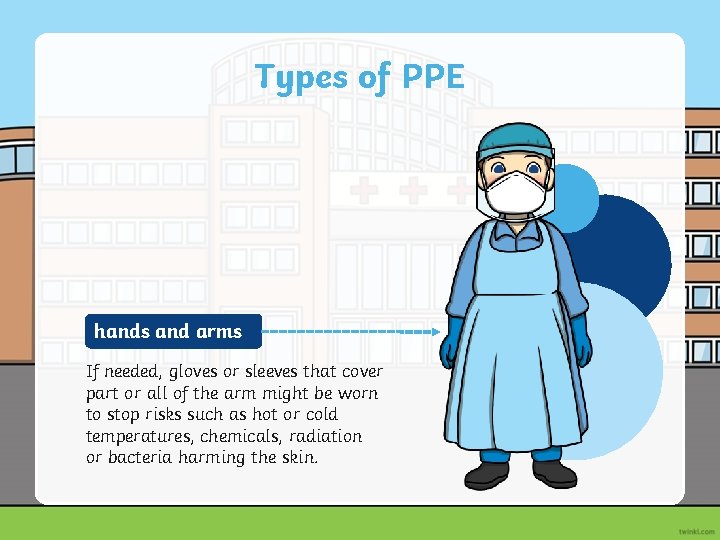 Types of PPE

hands and arms

If needed, gloves or sleeves that cover part or all of the arm might be worn to stop risks such as hot or cold temperatures, chemicals, radiation or bacteria harming the skin.

twinkl.com